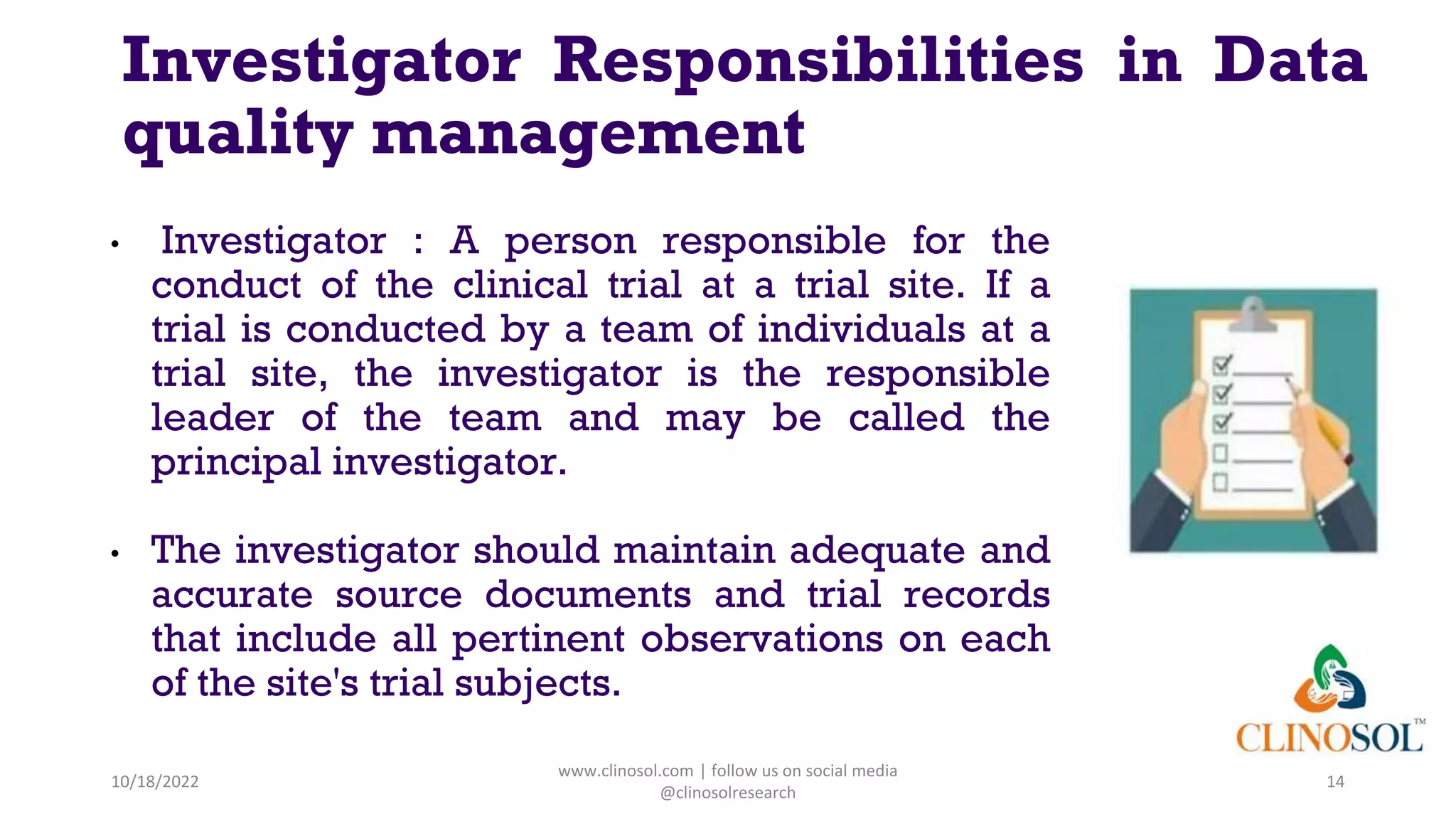 Investigator Responsibilities in Data quality management

• Investigator : A person responsible for the conduct of the clinical trial at a trial site. If a trial is conducted by a team of individuals at a trial site, the investigator is the responsible leader of the team and may be called the principal investigator.

• The investigator should maintain adequate and accurate source documents and trial records that include all pertinent observations on each of the site's trial subjects.

CLINOSOL™

10/18/2022

www.clinosol.com | follow us on social media @clinosolresearch

14